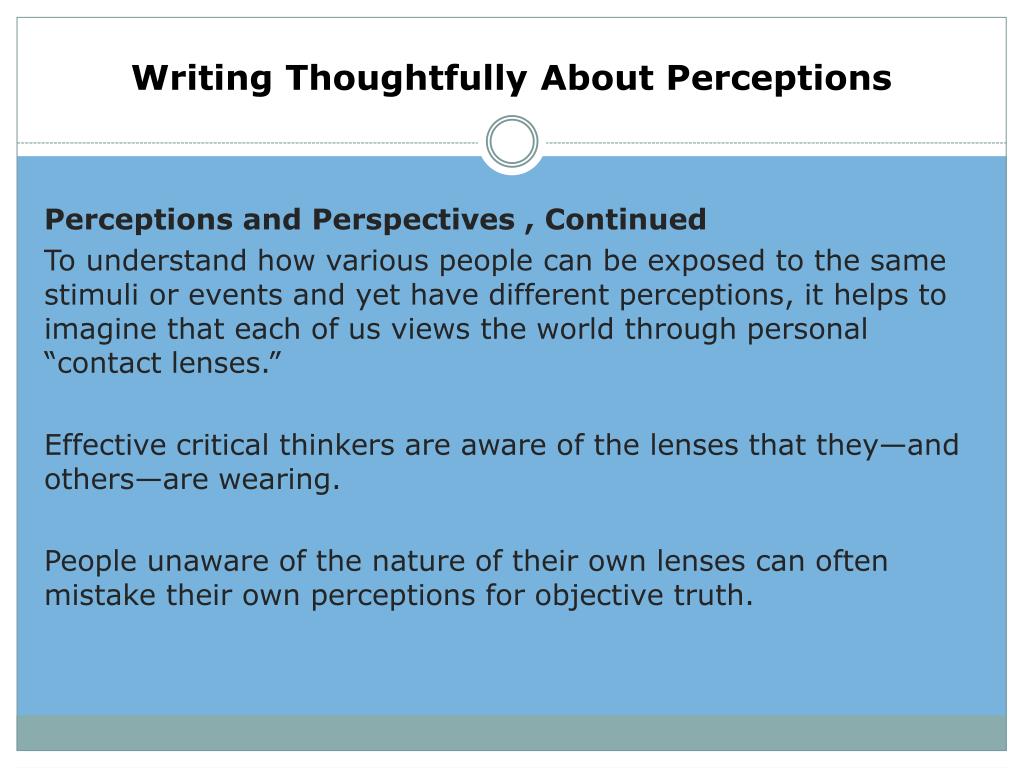 Writing Thoughtfully About Perceptions

Perceptions and Perspectives , Continued

To understand how various people can be exposed to the same stimuli or events and yet have different perceptions, it helps to imagine that each of us views the world through personal “contact lenses.”

Effective critical thinkers are aware of the lenses that they—and others—are wearing.

People unaware of the nature of their own lenses can often mistake their own perceptions for objective truth.